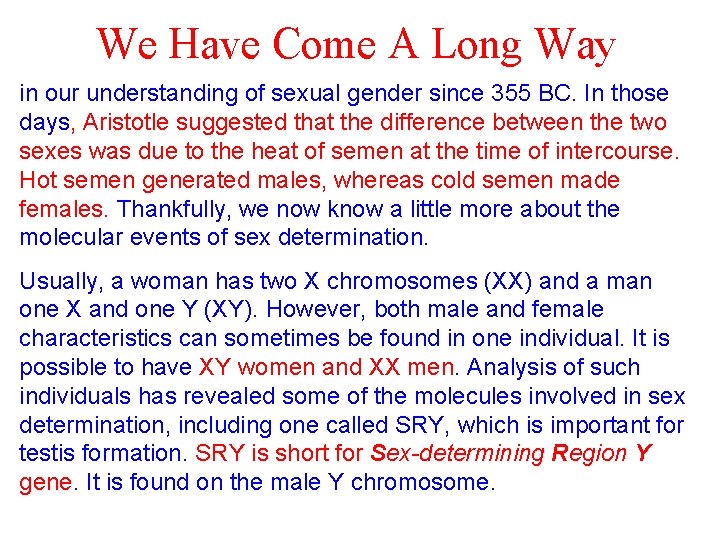 We Have Come A Long Way

in our understanding of sexual gender since 355 BC. In those days, Aristotle suggested that the difference between the two sexes was due to the heat of semen at the time of intercourse. Hot semen generated males, whereas cold semen made females. Thankfully, we now know a little more about the molecular events of sex determination.

Usually, a woman has two X chromosomes (XX) and a man one X and one Y (XY). However, both male and female characteristics can sometimes be found in one individual. It is possible to have XY women and XX men. Analysis of such individuals has revealed some of the molecules involved in sex determination, including one called SRY, which is important for testis formation. SRY is short for Sex-determining Region Y gene. It is found on the male Y chromosome.